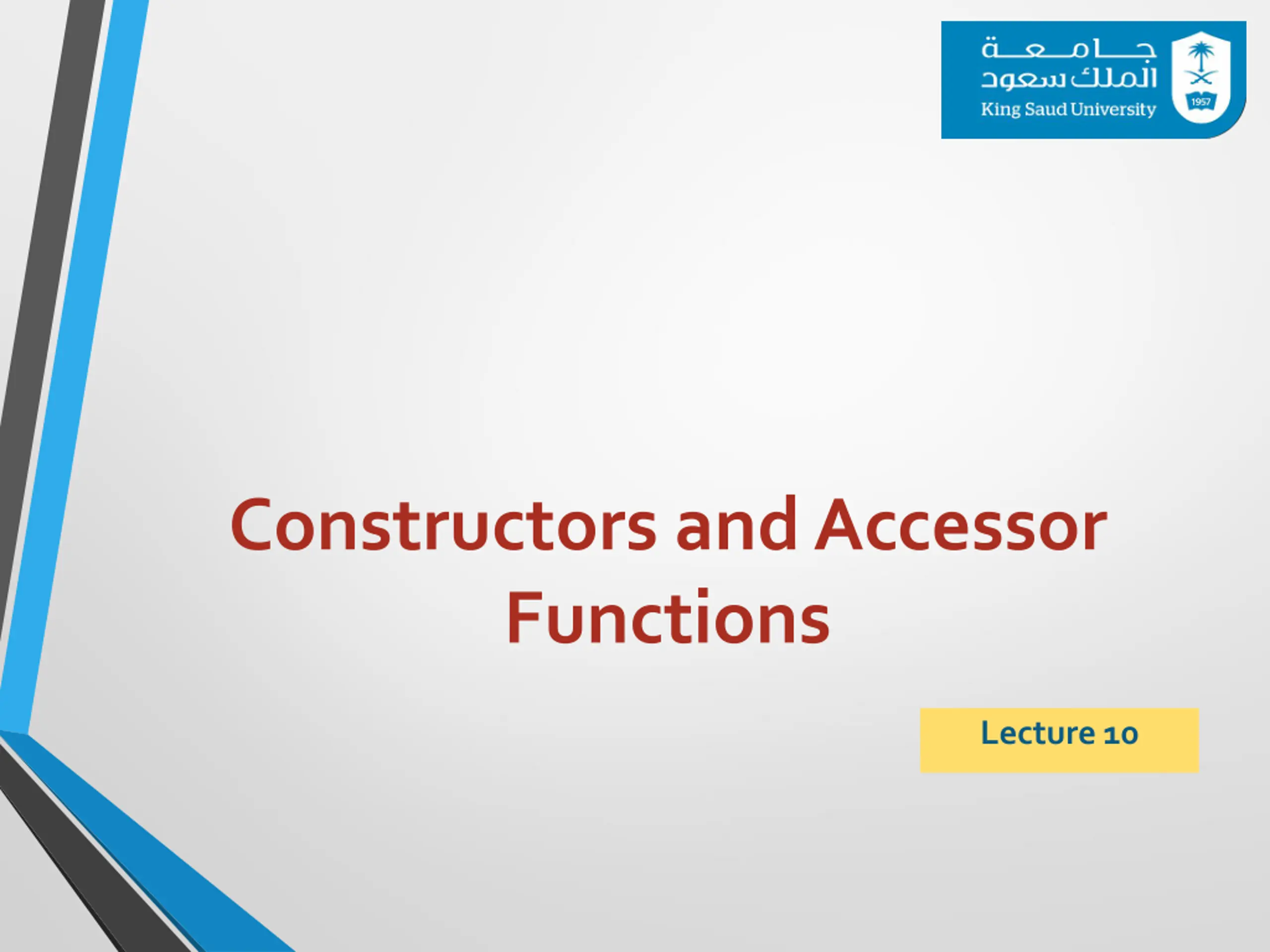 جامعة
الملك سعود
King Saud University
1957

Constructors and Accessor Functions

Lecture 10